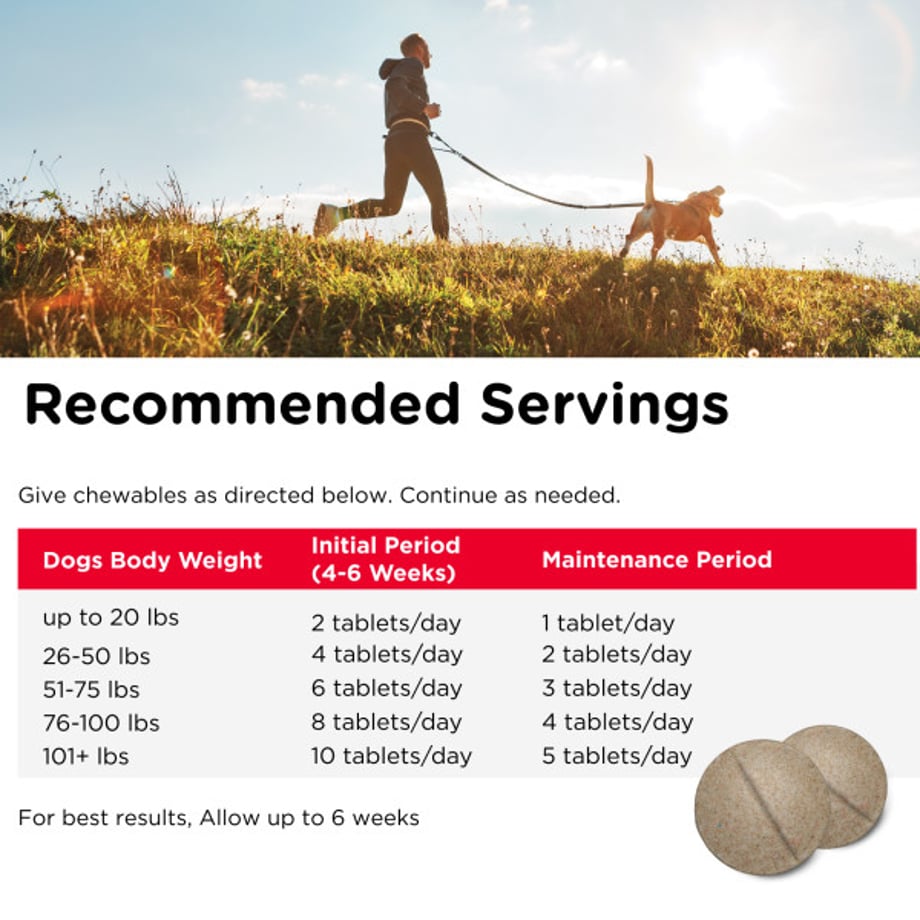 Recommended Servings

Give chewables as directed below. Continue as needed.

| Dogs Body Weight | Initial Period (4-6 Weeks) | Maintenance Period |
|---|---|---|
| up to 20 lbs | 2 tablets/day | 1 tablet/day |
| 26-50 lbs | 4 tablets/day | 2 tablets/day |
| 51-75 lbs | 6 tablets/day | 3 tablets/day |
| 76-100 lbs | 8 tablets/day | 4 tablets/day |
| 101+ lbs | 10 tablets/day | 5 tablets/day |

For best results, Allow up to 6 weeks